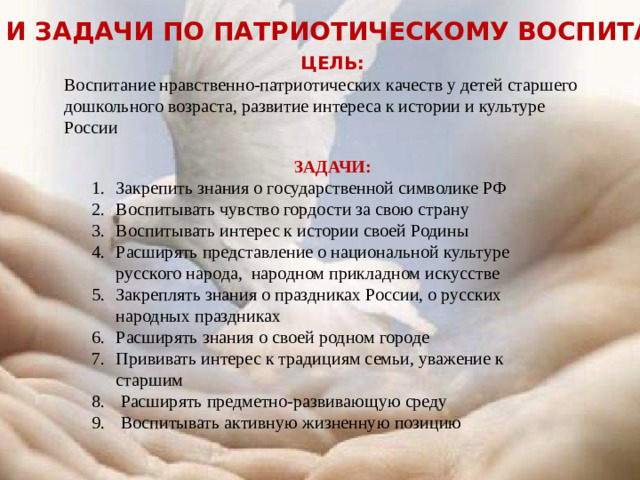 И ЗАДАЧИ ПО ПАТРИОТИЧЕСКОМУ ВОСПИТА

ЦЕЛЬ:

Воспитание нравственно-патриотических качеств у детей старшего дошкольного возраста, развитие интереса к истории и культуре России

ЗАДАЧИ:

1. Закрепить знания о государственной символике РФ
2. Воспитывать чувство гордости за свою страну
3. Воспитывать интерес к истории своей Родины
4. Расширять представление о национальной культуре русского народа, народном прикладном искусстве
5. Закреплять знания о праздниках России, о русских народных праздниках
6. Расширять знания о своей родном городе
7. Прививать интерес к традициям семьи, уважение к старшим
8. Расширять предметно-развивающую среду
9. Воспитывать активную жизненную позицию